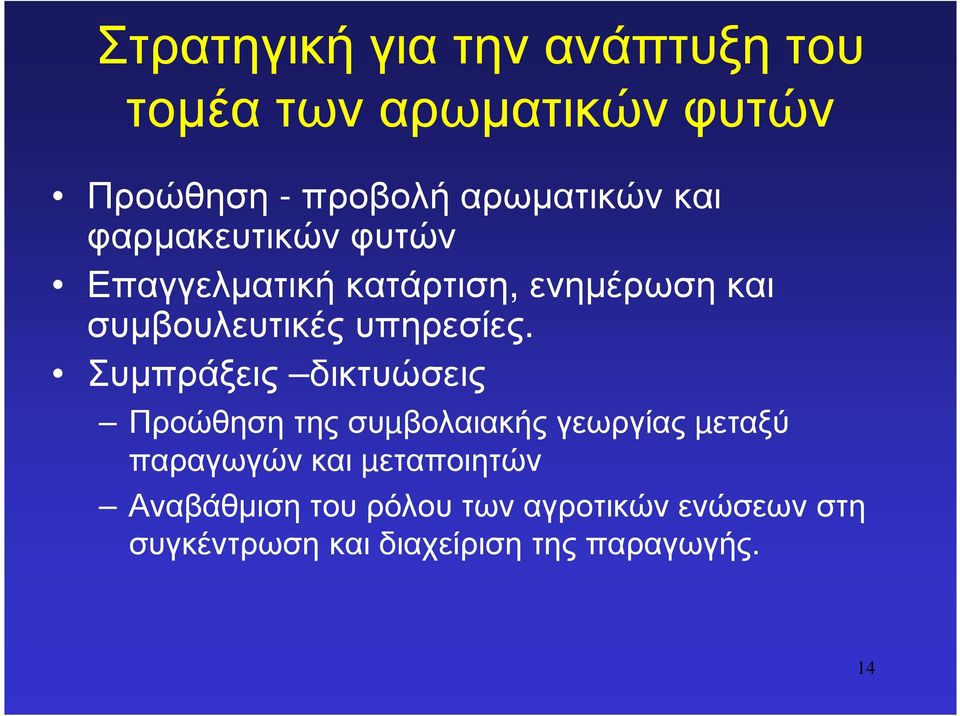 Στρατηγική για την ανάπτυξη του τομέα των αρωματικών φυτών

• Προώθηση - προβολή αρωματικών και φαρμακευτικών φυτών
• Επαγγελματική κατάρτιση, ενημέρωση και συμβουλευτικές υπηρεσίες.
• Συμπράξεις –δικτυώσεις
– Προώθηση της συμβολαιακής γεωργίας μεταξύ παραγωγών και μεταποιητών
– Αναβάθμιση του ρόλου των αγροτικών ενώσεων στη συγκέντρωση και διαχείριση της παραγωγής.

14